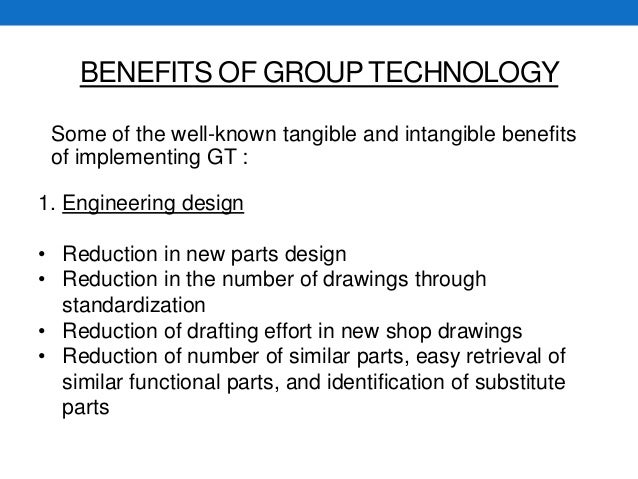 BENEFITS OF GROUP TECHNOLOGY

Some of the well-known tangible and intangible benefits of implementing GT :

1. Engineering design

• Reduction in new parts design
• Reduction in the number of drawings through standardization
• Reduction of drafting effort in new shop drawings
• Reduction of number of similar parts, easy retrieval of similar functional parts, and identification of substitute parts